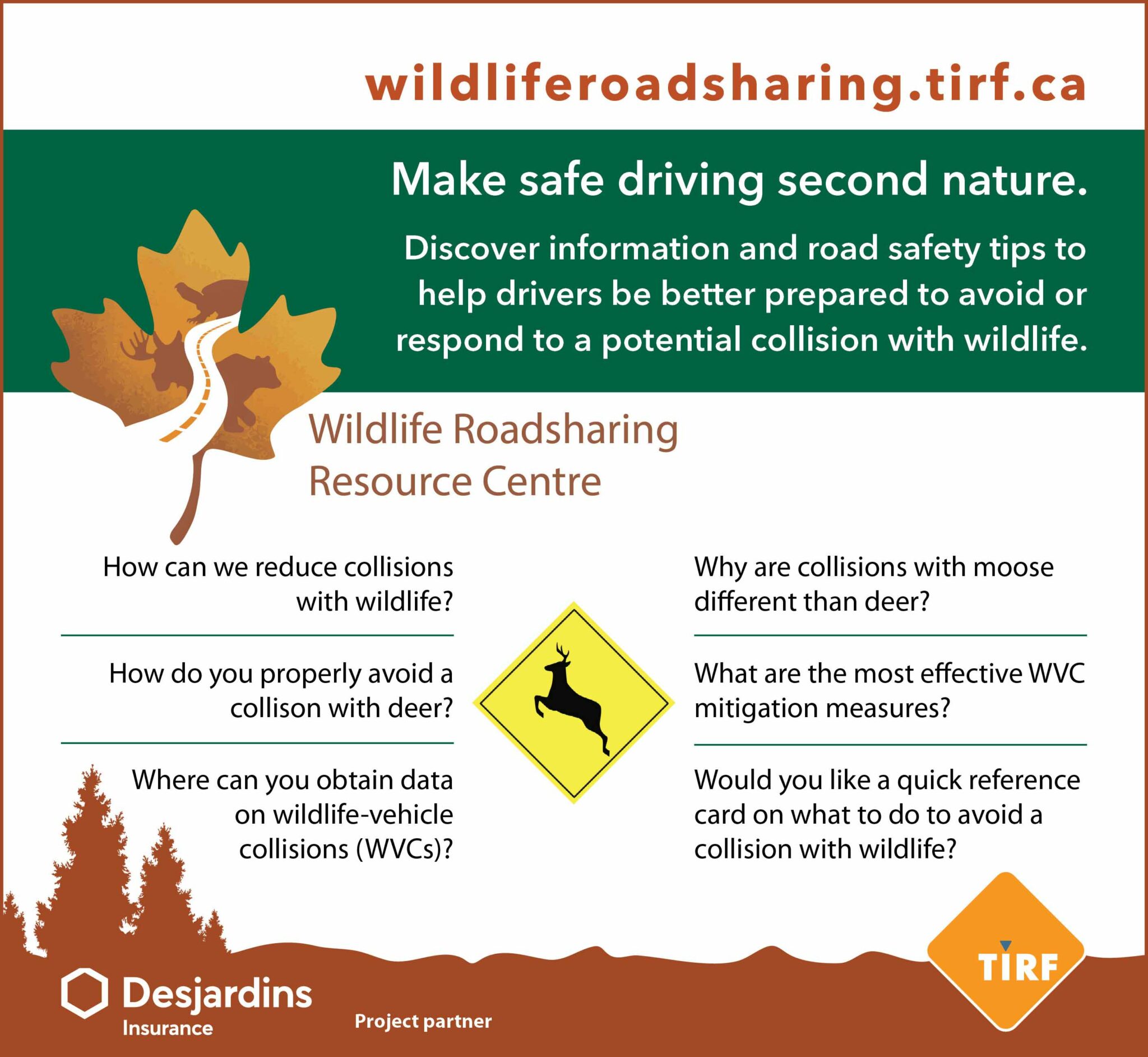 wildliferoadsharing.tirf.ca

Make safe driving second nature.

Discover information and road safety tips to help drivers be better prepared to avoid or respond to a potential collision with wildlife.

Wildlife Roadsharing Resource Centre

How can we reduce collisions with wildlife?

How do you properly avoid a collison with deer?

Where can you obtain data on wildlife-vehicle collisions (WVCs)?

Why are collisions with moose different than deer?

What are the most effective WVC mitigation measures?

Would you like a quick reference card on what to do to avoid a collision with wildlife?

Desjardins Insurance

Project partner

TIRF